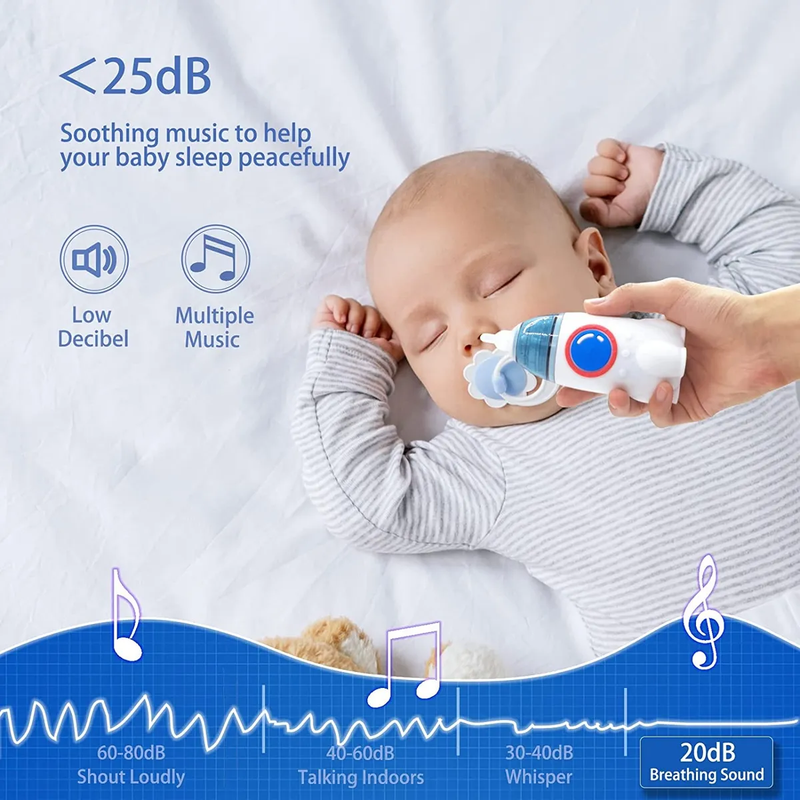 <25dB

Soothing music to help your baby sleep peacefully

Low Decibel

Multiple Music

60-80dB
Shout Loudly

40-60dB
Talking Indoors

30-40dB
Whisper

20dB
Breathing Sound